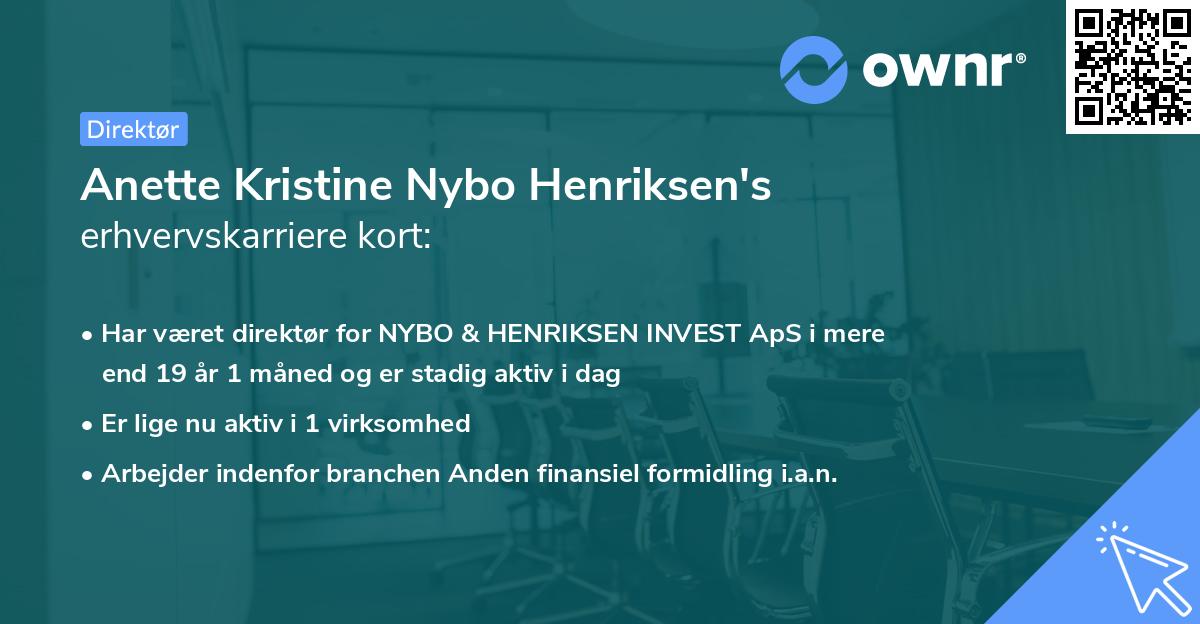 ownr®

Direktør

Anette Kristine Nybo Henriksen's
erhvervskarriere kort:

• Har været direktør for NYBO & HENRIKSEN INVEST ApS i mere end 19 år 1 måned og er stadig aktiv i dag

• Er lige nu aktiv i 1 virksomhed

• Arbejder indenfor branchen Anden finansiel formidling i.a.n.